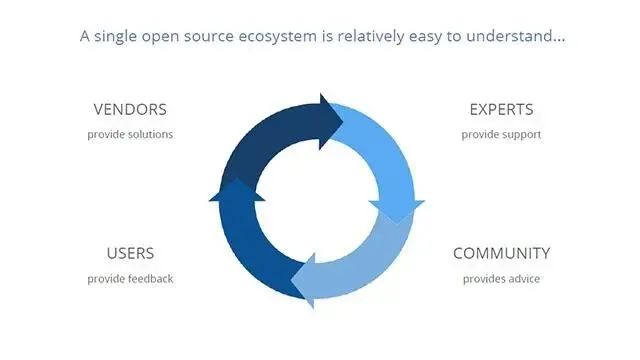 A single open source ecosystem is relatively easy to understand...

VENDORS
provide solutions

EXPERTS
provide support

USERS
provide feedback

COMMUNITY
provides advice